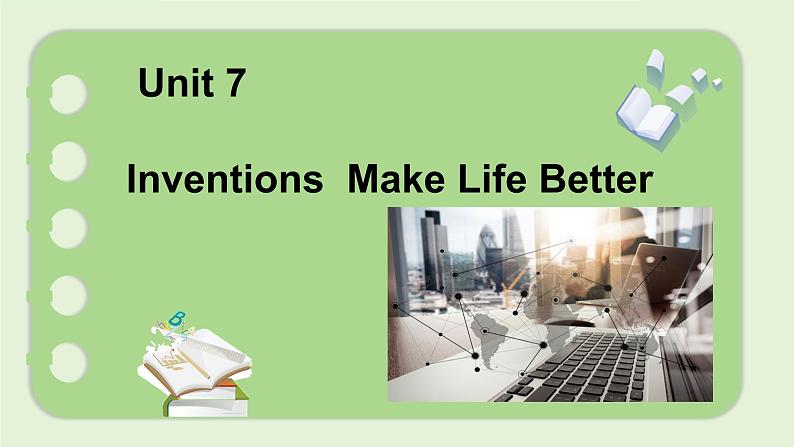 Unit 7

Inventions  Make Life Better